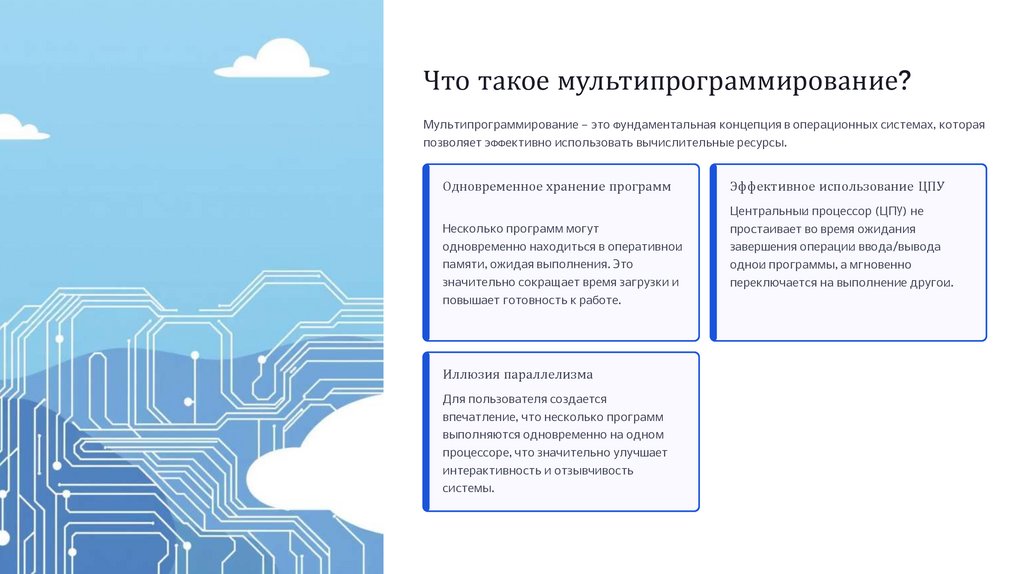 Что такое мультипрограммирование?

Мультипрограммирование – это фундаментальная концепция в операционных системах, которая позволяет эффективно использовать вычислительные ресурсы.

Одновременное хранение программ

Несколько программ могут одновременно находиться в оперативнои памяти, ожидая выполнения. Это значительно сокращает время загрузки и повышает готовность к работе.

Эффективное использование ЦПУ

Центральныи процессор (ЦПУ) не простаивает во время ожидания завершения операции ввода/вывода однои программы, а мгновенно переключается на выполнение другои.

Иллюзия параллелизма

Для пользователя создается впечатление, что несколько программ выполняются одновременно на одном процессоре, что значительно улучшает интерактивность и отзывчивость системы.